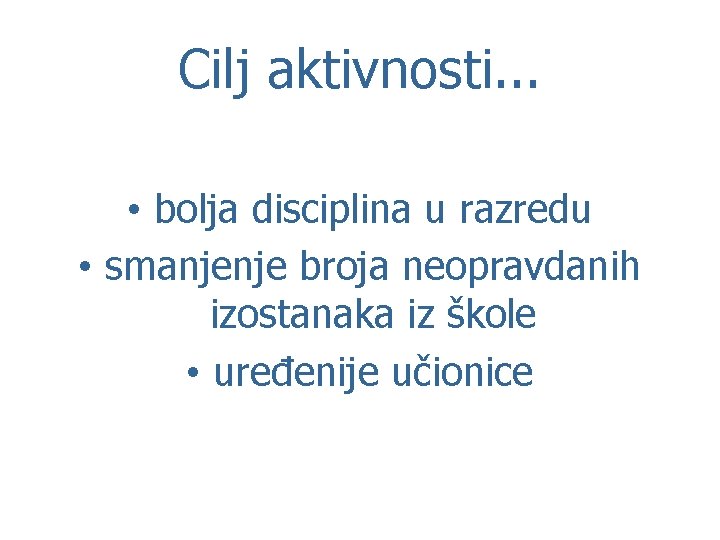 Cilj aktivnosti...

• bolja disciplina u razredu
• smanjenje broja neopravdanih izostanaka iz škole
• uređenije učionice